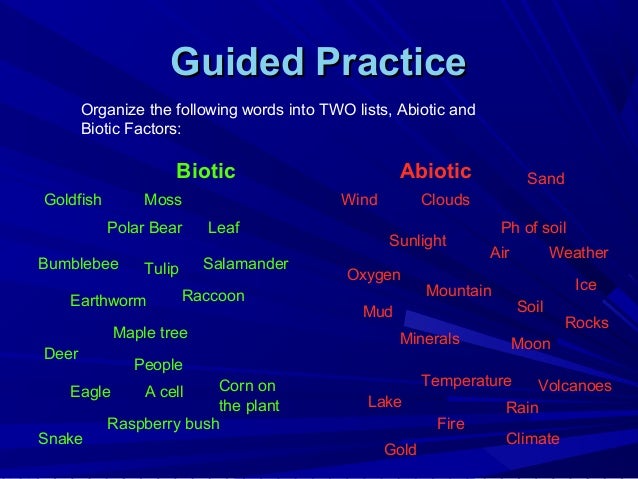 Guided Practice

Organize the following words into TWO lists, Abiotic and Biotic Factors:

Biotic

Goldfish Moss
Polar Bear Leaf
Bumblebee Tulip Salamander
Earthworm Raccoon
Maple tree
Deer
People
Eagle A cell Corn on the plant
Raspberry bush
Snake

Abiotic

Sand
Wind Clouds
Ph of soil
Sunlight
Air Weather
Oxygen
Mountain
Ice
Mud
Soil
Rocks
Minerals
Moon
Temperature
Volcanoes
Lake
Rain
Fire
Climate
Gold